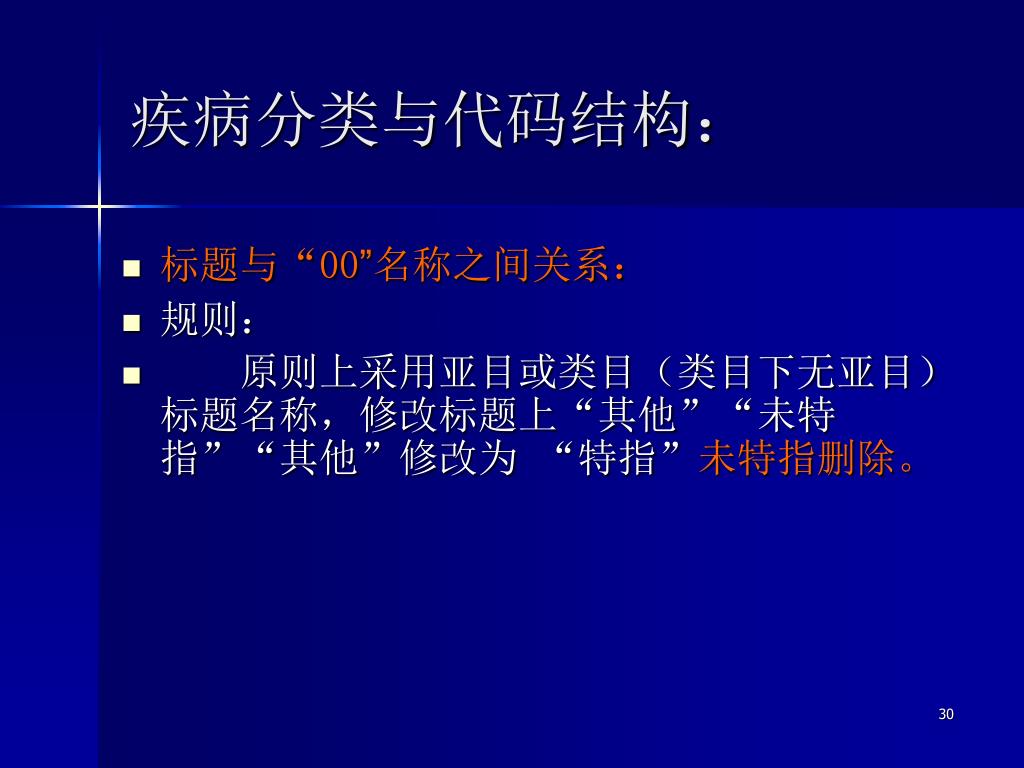 疾病分类与代码结构：

- 标题与“00”名称之间关系：
- 规则：
- 原则上采用亚目或类目（类目下无亚目）标题名称，修改标题上“其他”“未特指”“其他”修改为 “特指”未特指删除。

30